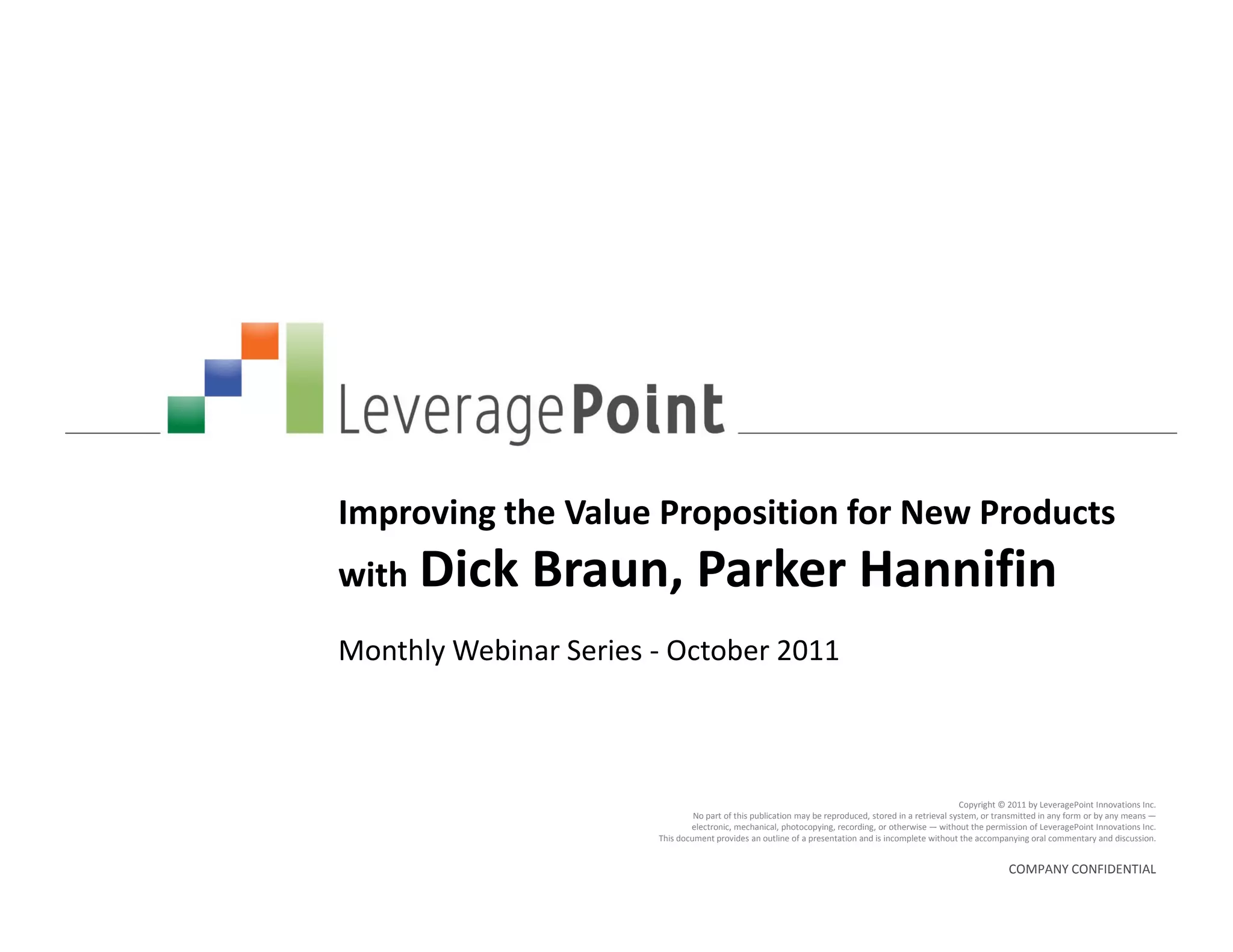 LeveragePoint

Improving the Value Proposition for New Products

with Dick Braun, Parker Hannifin

Monthly Webinar Series - October 2011

Copyright © 2011 by LeveragePoint Innovations Inc.
No part of this publication may be reproduced, stored in a retrieval system, or transmitted in any form or by any means — electronic, mechanical, photocopying, recording, or otherwise — without the permission of LeveragePoint Innovations Inc.
This document provides an outline of a presentation and is incomplete without the accompanying oral commentary and discussion.

COMPANY CONFIDENTIAL